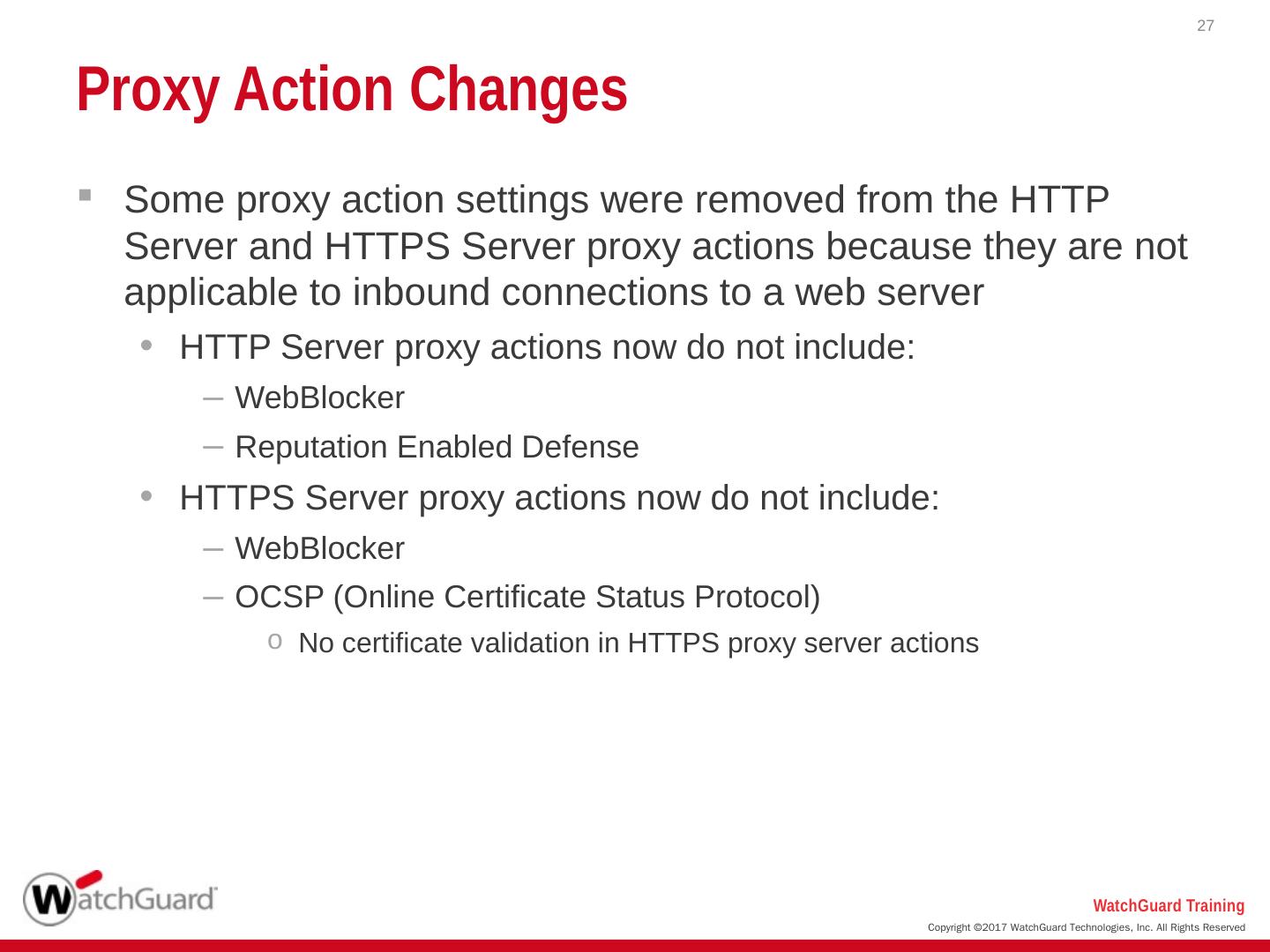 27

Proxy Action Changes

▪ Some proxy action settings were removed from the HTTP Server and HTTPS Server proxy actions because they are not applicable to inbound connections to a web server

• HTTP Server proxy actions now do not include:

– WebBlocker

– Reputation Enabled Defense

• HTTPS Server proxy actions now do not include:

– WebBlocker

– OCSP (Online Certificate Status Protocol)

o No certificate validation in HTTPS proxy server actions

WatchGuard

WatchGuard Training

Copyright ©2017 WatchGuard Technologies, Inc. All Rights Reserved